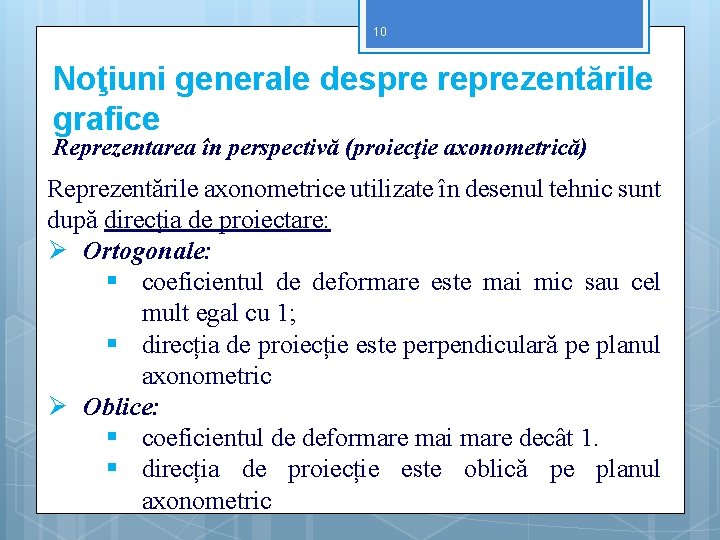 10

Noţiuni generale despre reprezentările grafice

Reprezentarea în perspectivă (proiecţie axonometrică)

Reprezentările axonometrice utilizate în desenul tehnic sunt după direcţia de proiectare:

➢ Ortogonale:
▪ coeficientul de deformare este mai mic sau cel mult egal cu 1;
▪ direcția de proiecție este perpendiculară pe planul axonometric

➢ Oblice:
▪ coeficientul de deformare mai mare decât 1.
▪ direcția de proiecție este oblică pe planul axonometric